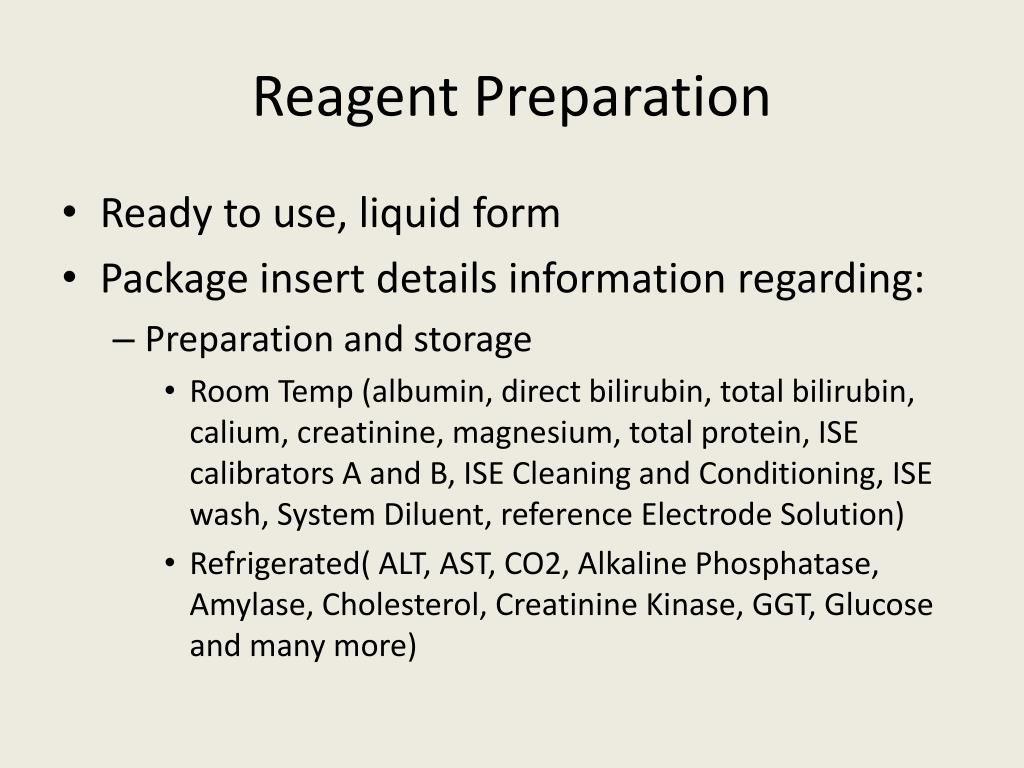 Reagent Preparation

• Ready to use, liquid form
• Package insert details information regarding:
– Preparation and storage
• Room Temp (albumin, direct bilirubin, total bilirubin, calium, creatinine, magnesium, total protein, ISE calibrators A and B, ISE Cleaning and Conditioning, ISE wash, System Diluent, reference Electrode Solution)
• Refrigerated( ALT, AST, CO2, Alkaline Phosphatase, Amylase, Cholesterol, Creatinine Kinase, GGT, Glucose and many more)